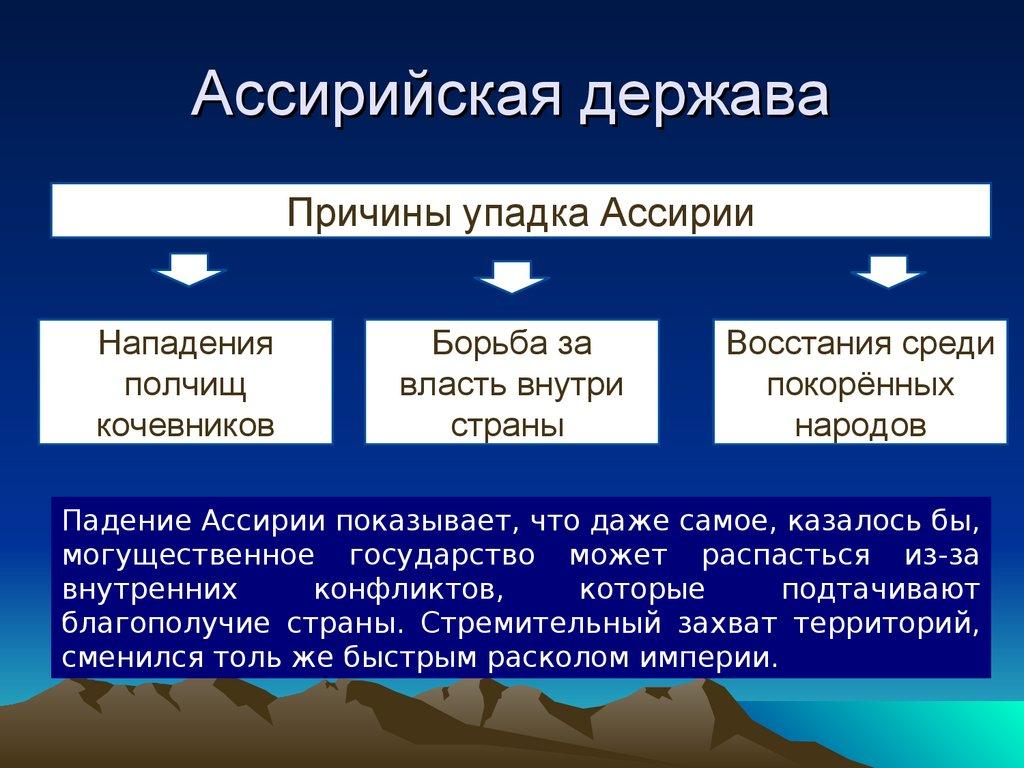 Ассирийская держава

Причины упадка Ассирии

Нападения полчищ кочевников

Борьба за власть внутри страны

Восстания среди покорённых народов

Падение Ассирии показывает, что даже самое, казалось бы, могущественное государство может распасться из-за внутренних конфликтов, которые подтачивают благополучие страны. Стремительный захват территорий, сменился толь же быстрым расколом империи.